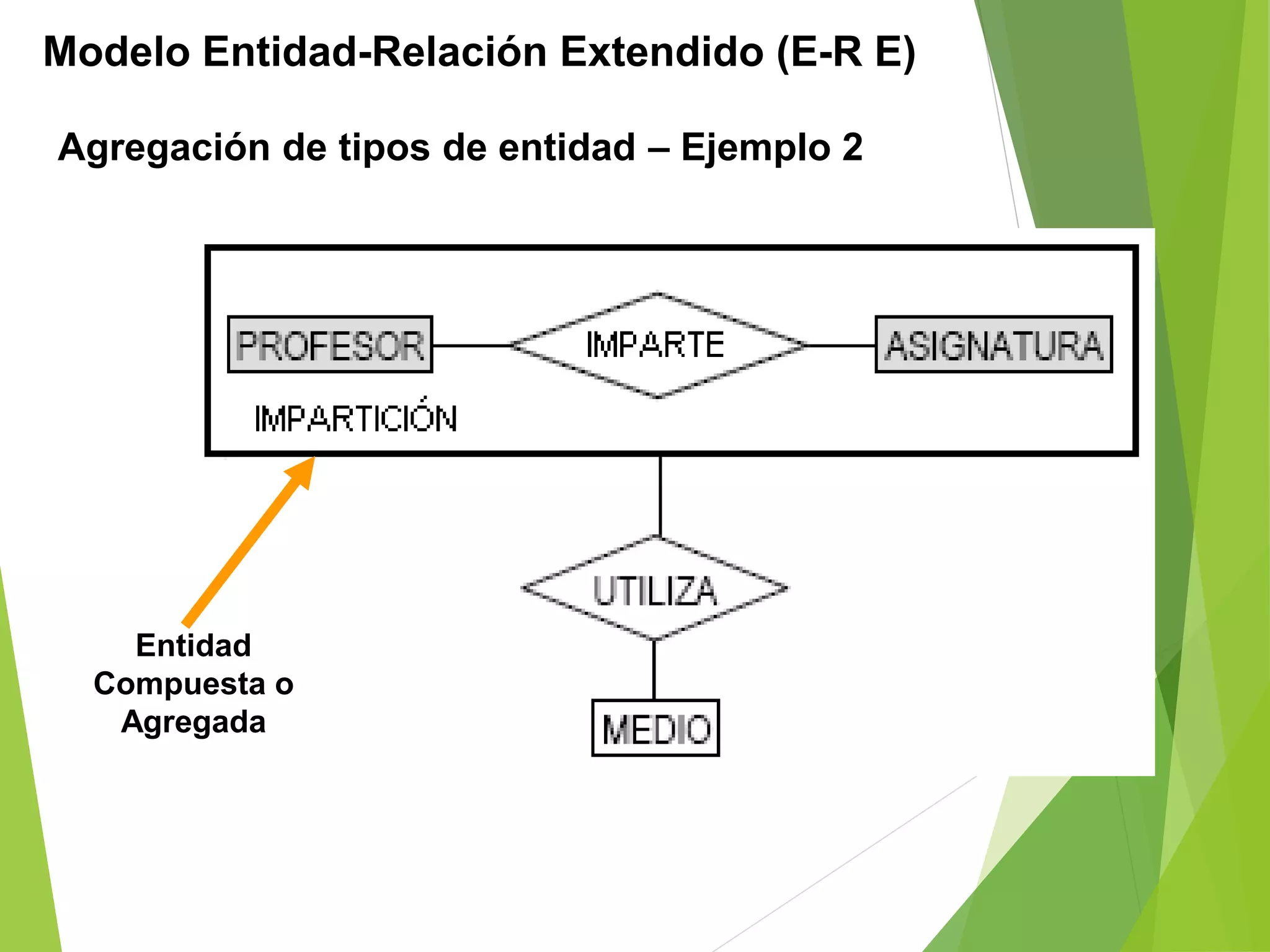 Modelo Entidad-Relación Extendido (E-R E)

Agregación de tipos de entidad – Ejemplo 2

PROFESOR

IMPARTE

ASIGNATURA

IMPARTICIÓN

UTILIZA

MEDIO

Entidad Compuesta o Agregada